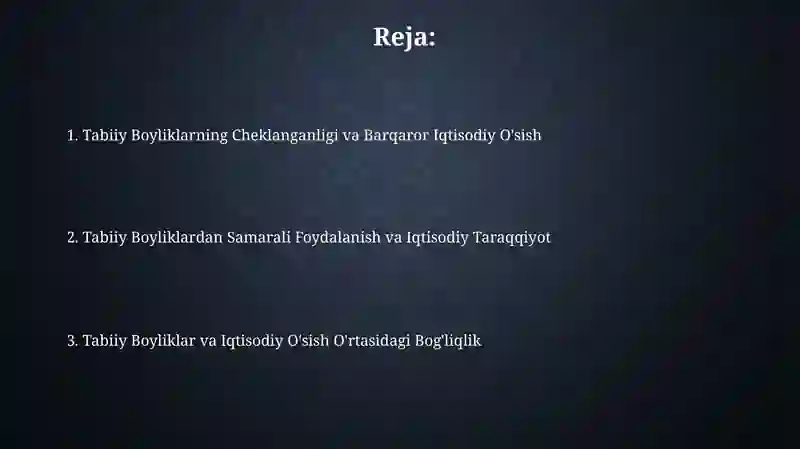 Reja:

1. Tabiiy Boyliklarning Cheklanganligi va Barqaror Iqtisodiy O'sish

2. Tabiiy Boyliklardan Samarali Foydalanish va Iqtisodiy Taraqqiyot

3. Tabiiy Boyliklar va Iqtisodiy O'sish O'rtasidagi Bog'liqlik